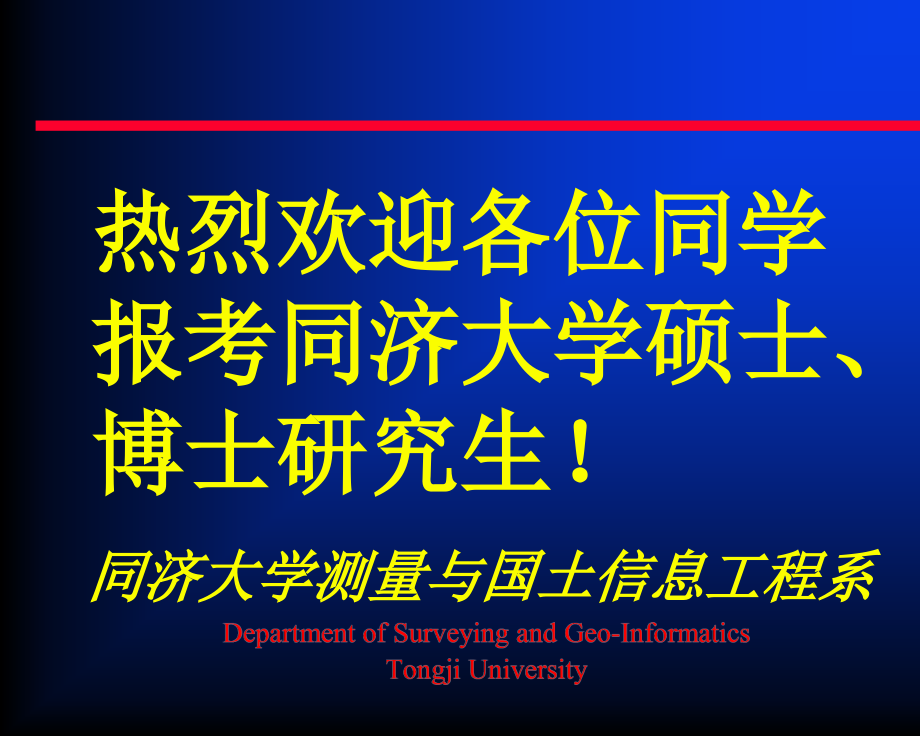 热烈欢迎各位同学报考同济大学硕士、博士研究生！

同济大学测量与国土信息工程系

Department of Surveying and Geo-Informatics
Tongji University